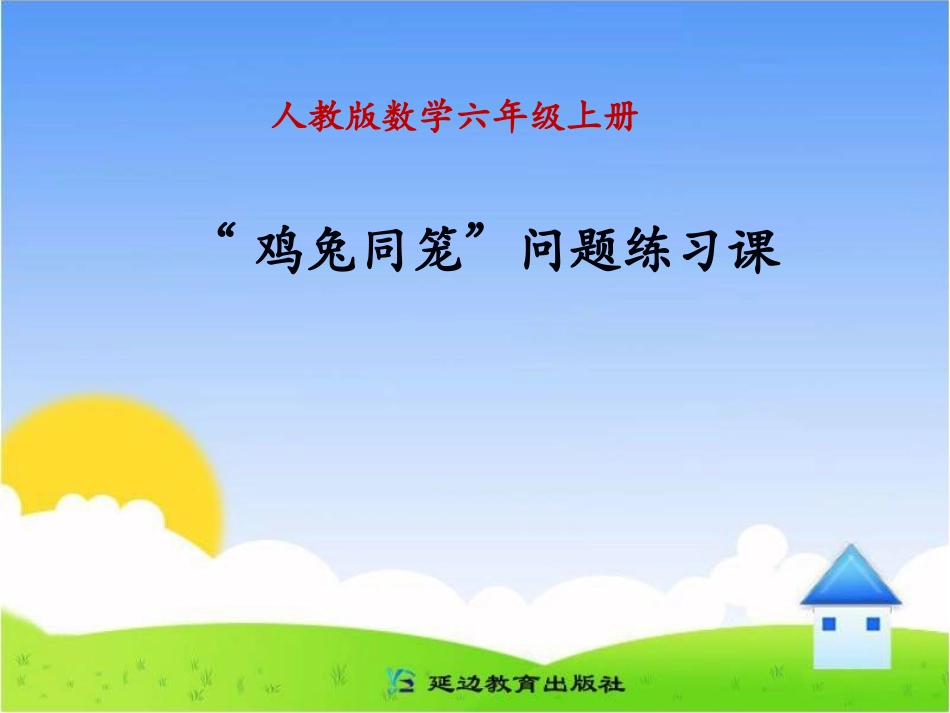 人教版数学六年级上册

“鸡兔同笼”问题练习课

延边教育出版社